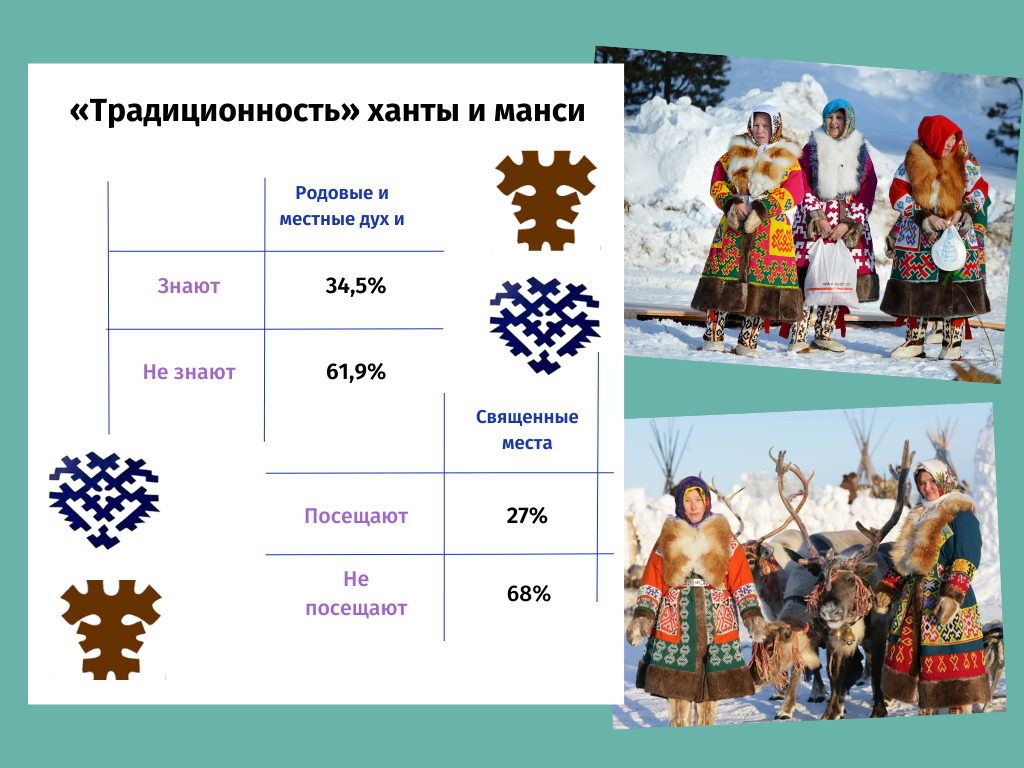 «Традиционность» ханты и манси

|  | Родовые и местные дух и |
|---|---|
| Знают | 34,5% |
| Не знают | 61,9% |

|  | Священные места |
|---|---|
| Посещают | 27% |
| Не посещают | 68% |